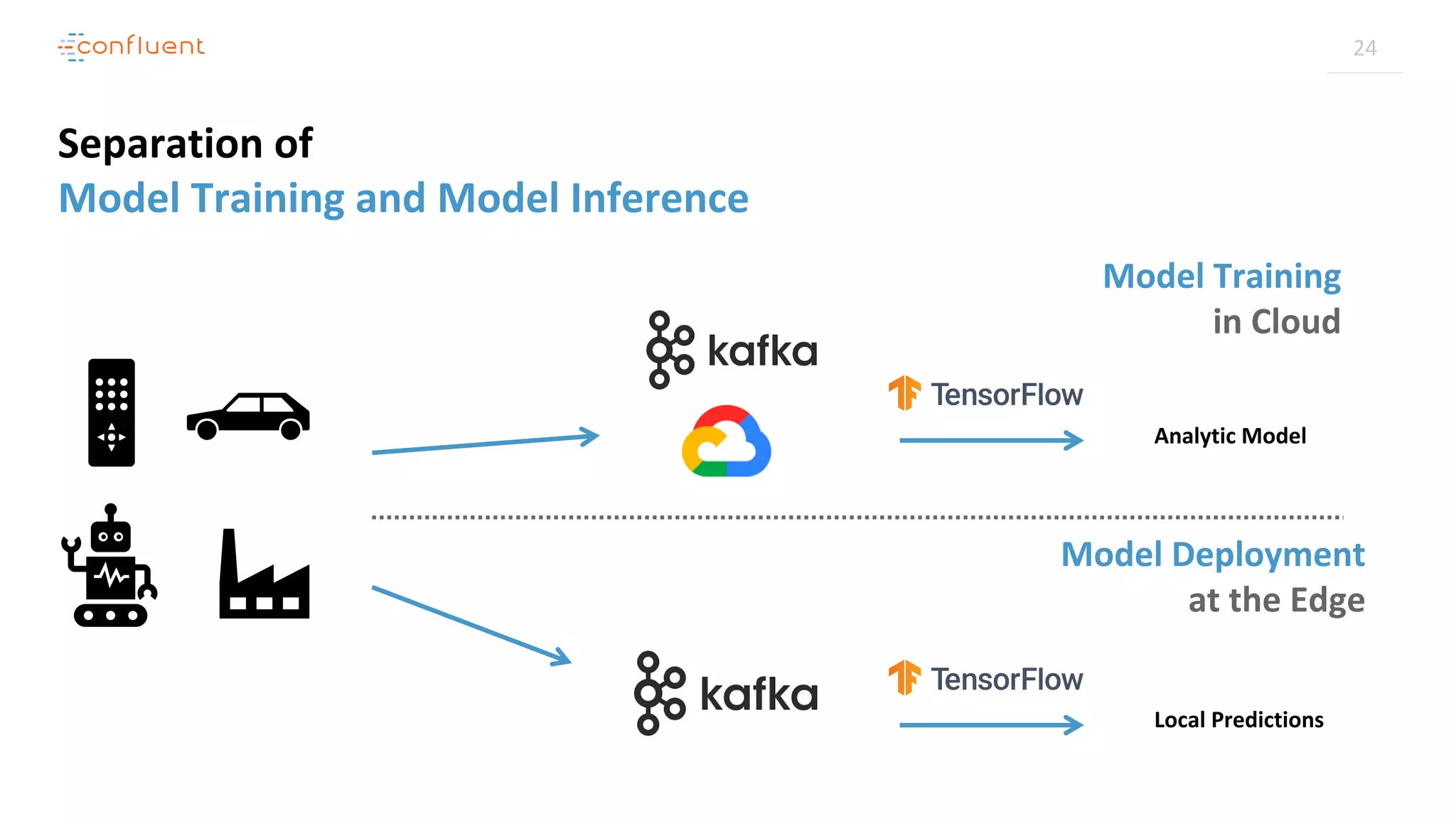 confluent

24

Separation of
Model Training and Model Inference

Model Training
in Cloud

kafka

TensorFlow

Analytic Model

Model Deployment
at the Edge

kafka

TensorFlow

Local Predictions